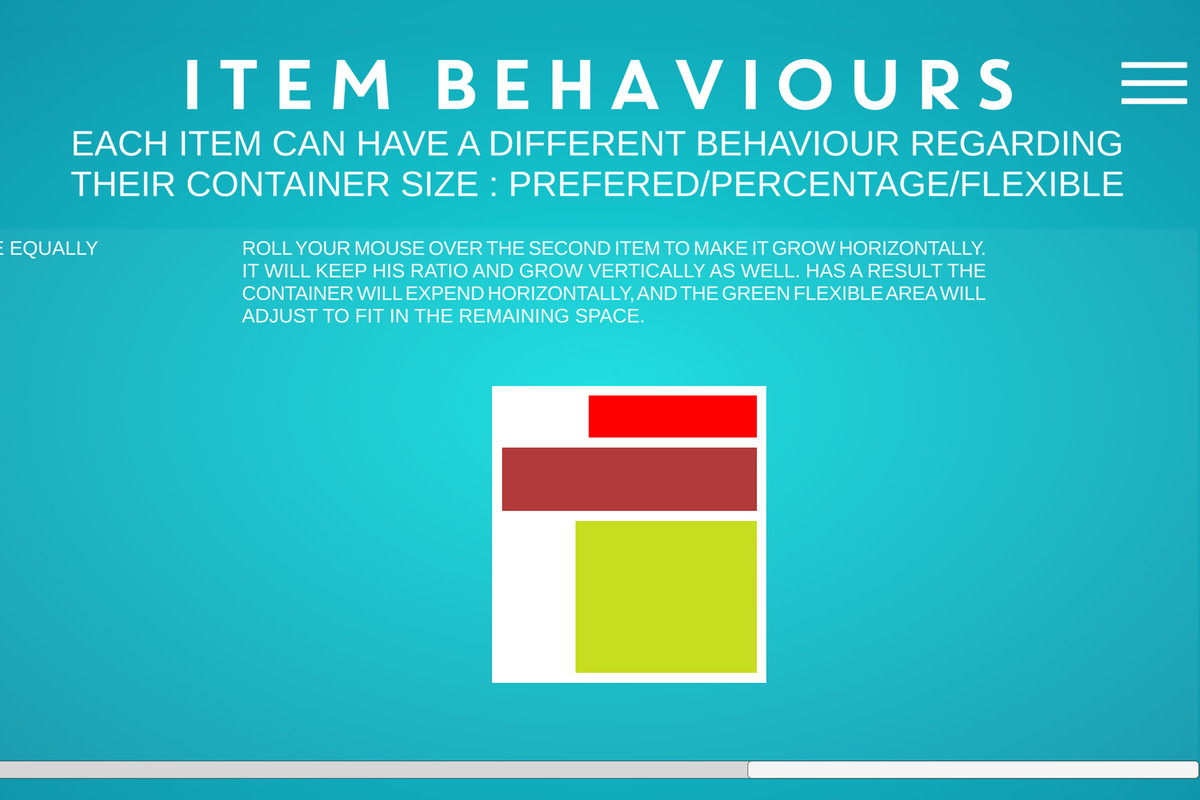 ITEM BEHAVIOURS

EACH ITEM CAN HAVE A DIFFERENT BEHAVIOUR REGARDING THEIR CONTAINER SIZE : PREFERED/PERCENTAGE/FLEXIBLE

E EQUALLY

ROLL YOUR MOUSE OVER THE SECOND ITEM TO MAKE IT GROW HORIZONTALLY. IT WILL KEEP HIS RATIO AND GROW VERTICALLY AS WELL. HAS A RESULT THE CONTAINER WILL EXPEND HORIZONTALLY, AND THE GREEN FLEXIBLE AREA WILL ADJUST TO FIT IN THE REMAINING SPACE.